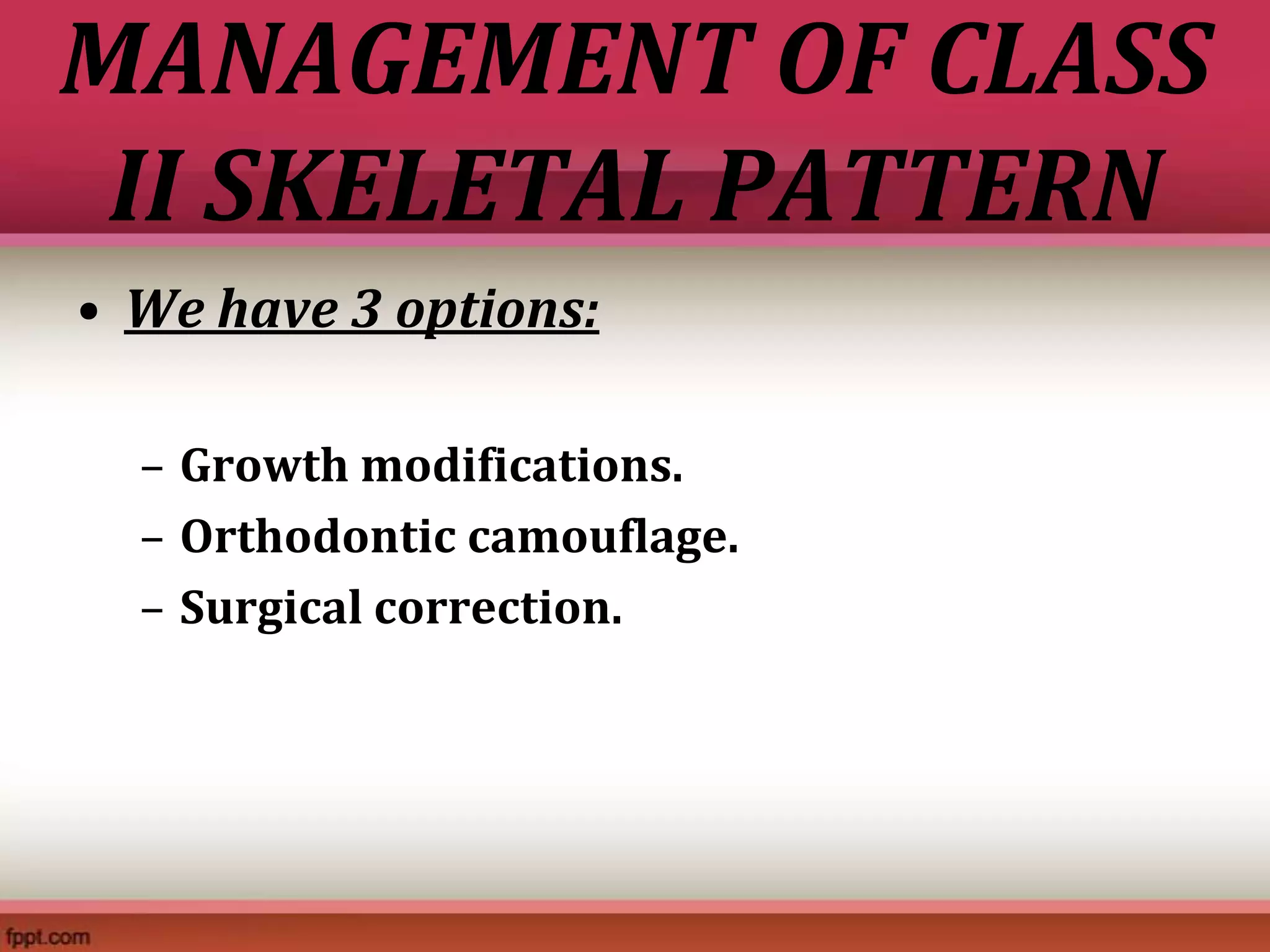 MANAGEMENT OF CLASS II SKELETAL PATTERN

• We have 3 options:

– Growth modifications.
– Orthodontic camouflage.
– Surgical correction.

fppt.com